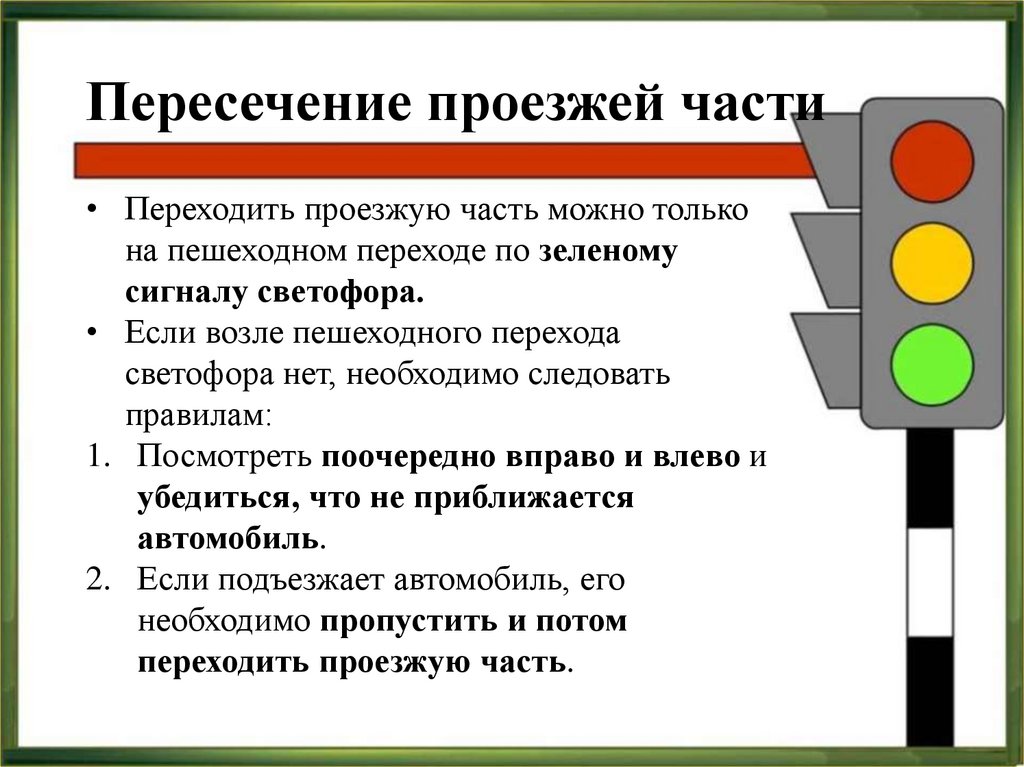 Пересечение проезжей части

• Переходить проезжую часть можно только на пешеходном переходе по зеленому сигналу светофора.

• Если возле пешеходного перехода светофора нет, необходимо следовать правилам:

1. Посмотреть поочередно вправо и влево и убедиться, что не приближается автомобиль.

2. Если подъезжает автомобиль, его необходимо пропустить и потом переходить проезжую часть.